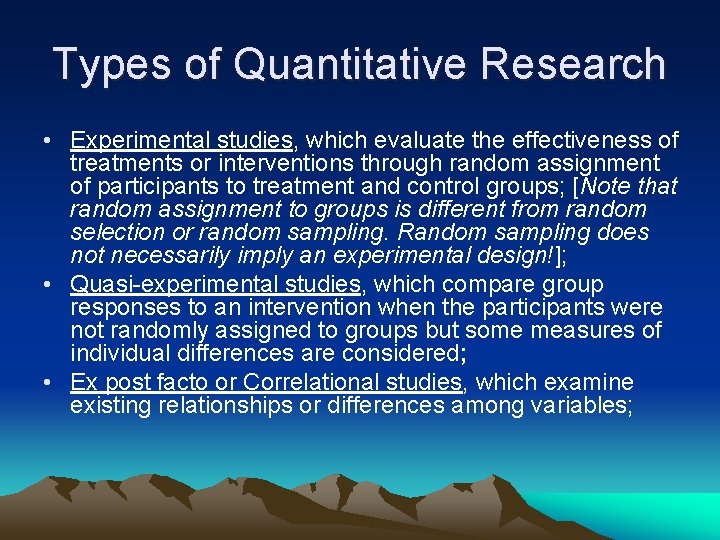 Types of Quantitative Research

• Experimental studies, which evaluate the effectiveness of treatments or interventions through random assignment of participants to treatment and control groups; [Note that random assignment to groups is different from random selection or random sampling. Random sampling does not necessarily imply an experimental design!];
• Quasi-experimental studies, which compare group responses to an intervention when the participants were not randomly assigned to groups but some measures of individual differences are considered;
• Ex post facto or Correlational studies, which examine existing relationships or differences among variables;